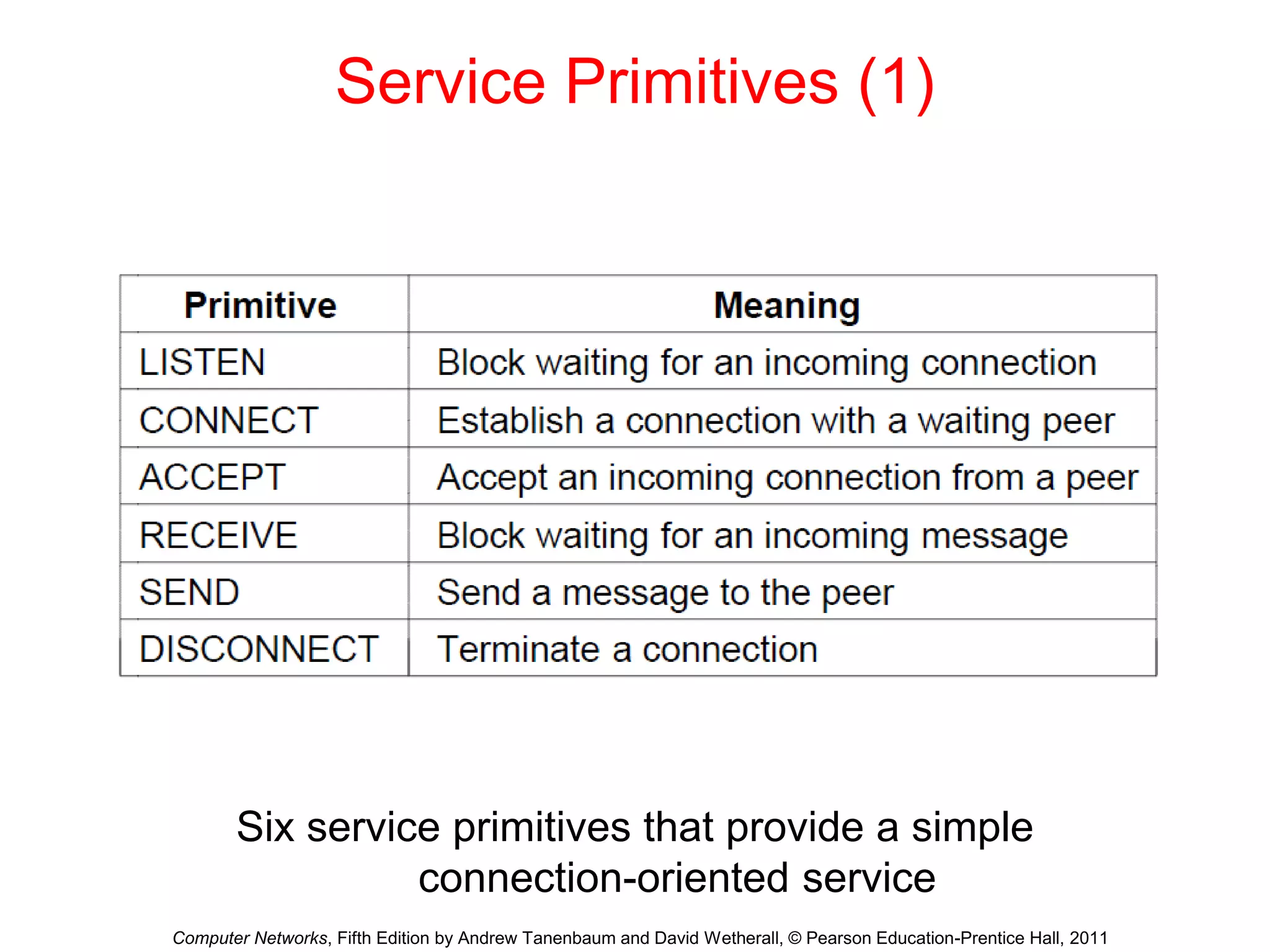 Service Primitives (1)

| Primitive | Meaning |
|---|---|
| LISTEN | Block waiting for an incoming connection |
| CONNECT | Establish a connection with a waiting peer |
| ACCEPT | Accept an incoming connection from a peer |
| RECEIVE | Block waiting for an incoming message |
| SEND | Send a message to the peer |
| DISCONNECT | Terminate a connection |

Six service primitives that provide a simple connection-oriented service

Computer Networks, Fifth Edition by Andrew Tanenbaum and David Wetherall, © Pearson Education-Prentice Hall, 2011